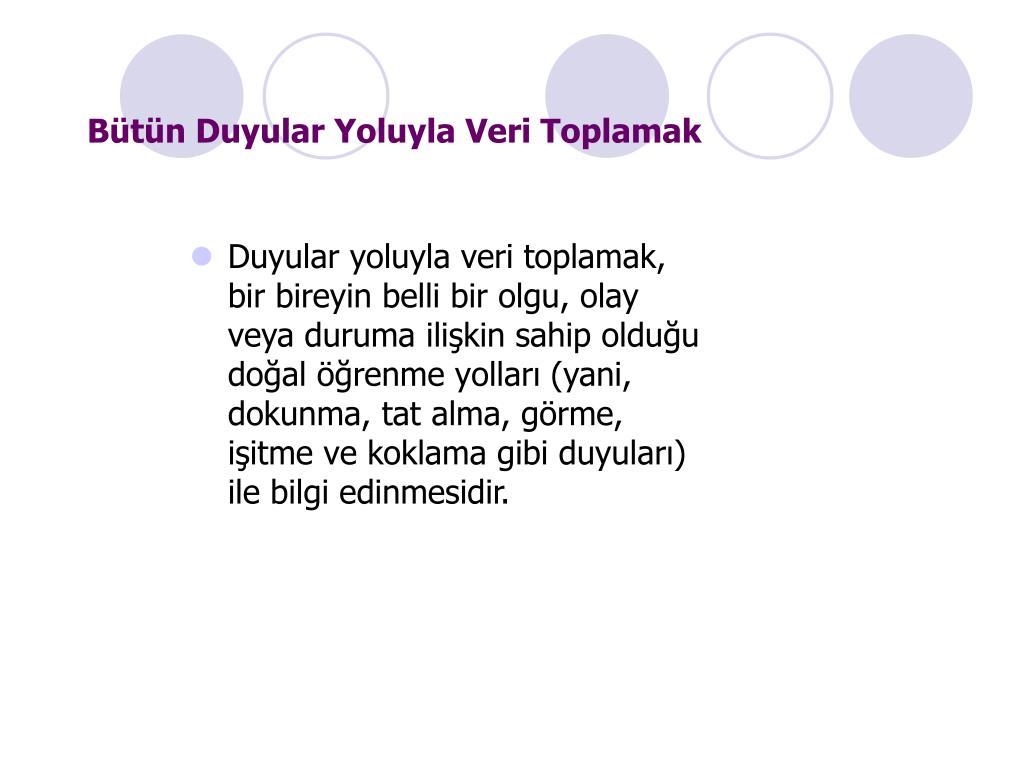 Bütün Duyular Yoluyla Veri Toplamak

Duyular yoluyla veri toplamak, bir bireyin belli bir olgu, olay veya duruma ilişkin sahip olduğu doğal öğrenme yolları (yani, dokunma, tat alma, görme, işitme ve koklama gibi duyuları) ile bilgi edinmesidir.